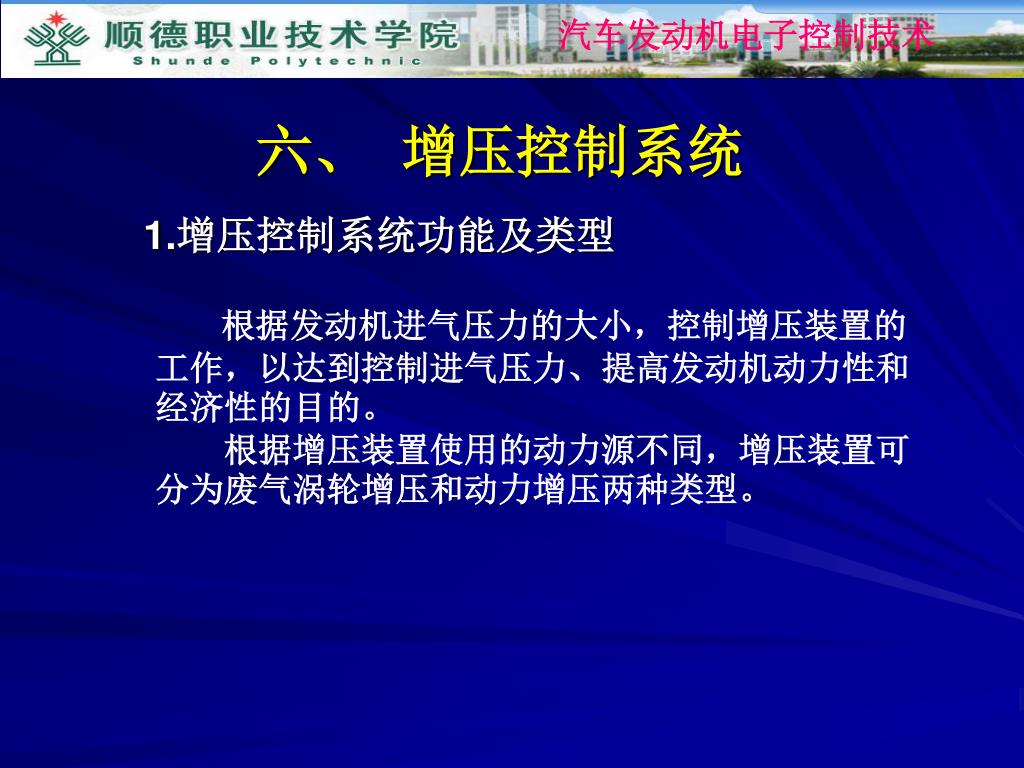 顺德职业技术学院
Shunde Polytechnic

汽车发动机电子控制技术

六、 增压控制系统

1.增压控制系统功能及类型

根据发动机进气压力的大小，控制增压装置的工作，以达到控制进气压力、提高发动机动力性和经济性的目的。

根据增压装置使用的动力源不同，增压装置可分为废气涡轮增压和动力增压两种类型。